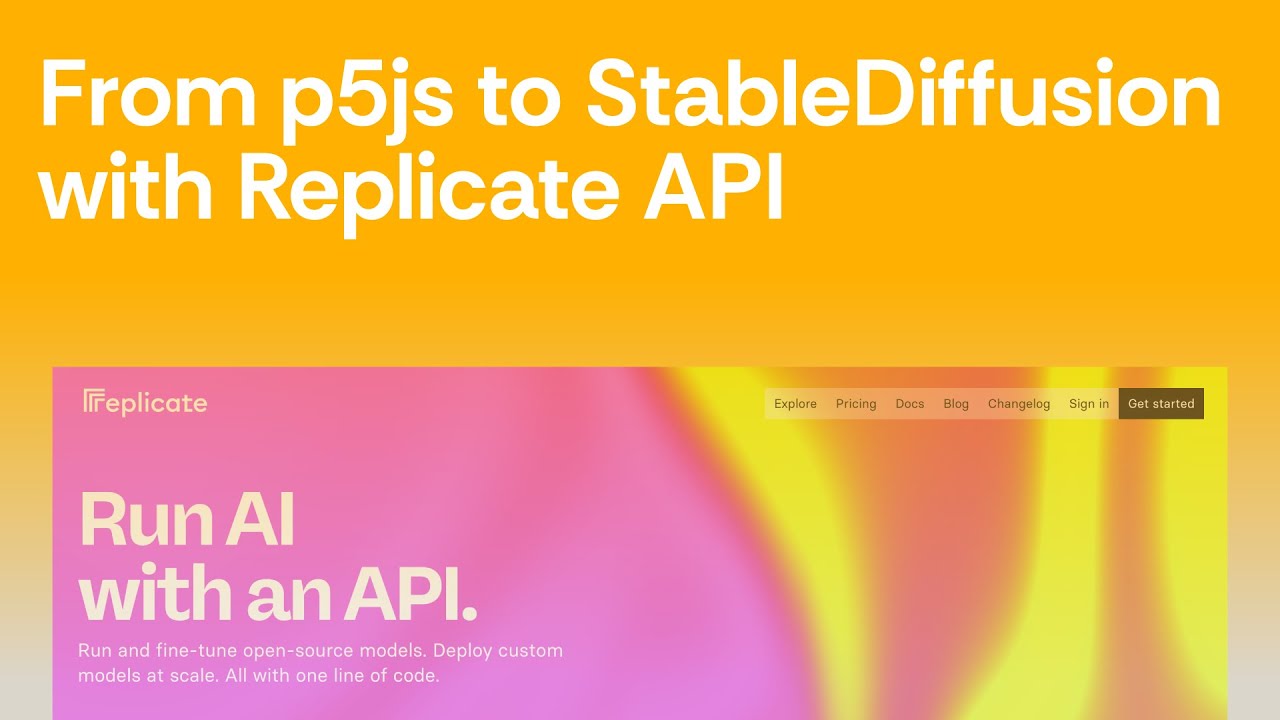 From p5js to StableDiffusion with Replicate API

replicate

Explore Pricing Docs Blog Changelog Sign in Get started

Run AI
with an API.

Run and fine-tune open-source models. Deploy custom models at scale. All with one line of code.